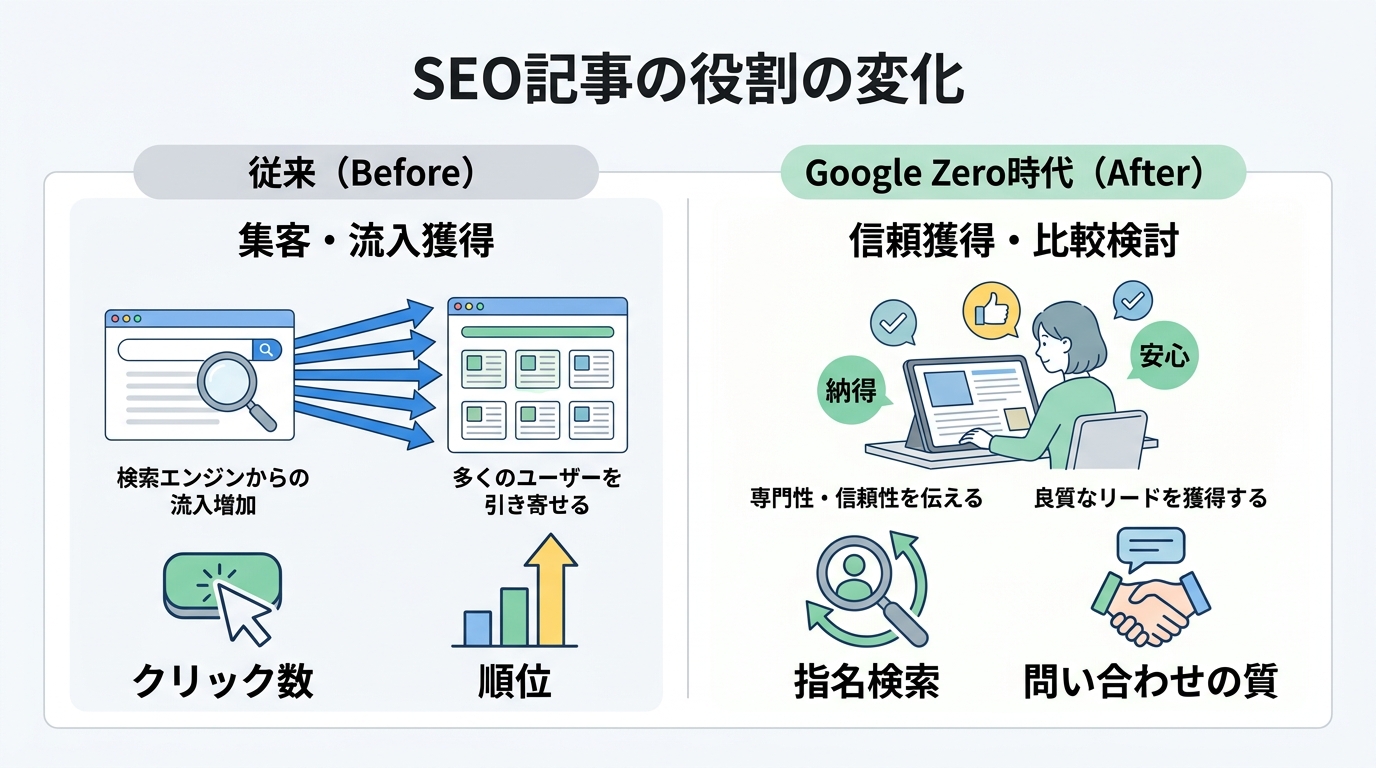 SEO記事の役割の変化

従来（Before）

集客・流入獲得

検索エンジンからの流入増加

多くのユーザーを引き寄せる

クリック数

順位

Google Zero時代（After）

信頼獲得・比較検討

納得

安心

専門性・信頼性を伝える

良質なリードを獲得する

指名検索

問い合わせの質